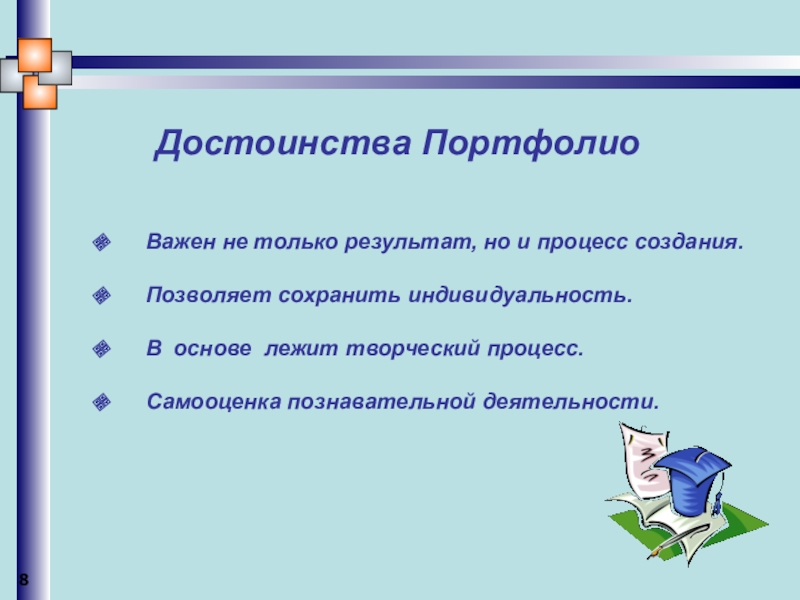 Достоинства Портфолио

Важен не только результат, но и процесс создания.

Позволяет сохранить индивидуальность.

В основе лежит творческий процесс.

Самооценка познавательной деятельности.

8